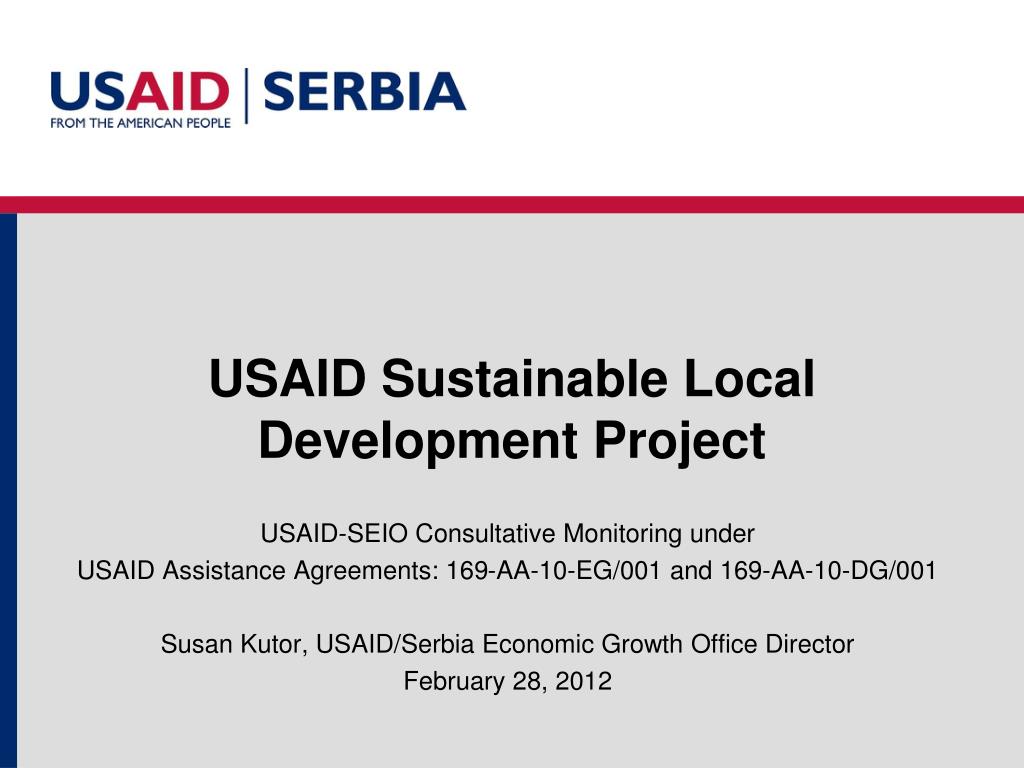 USAID | SERBIA
FROM THE AMERICAN PEOPLE

USAID Sustainable Local Development Project

USAID-SEIO Consultative Monitoring under
USAID Assistance Agreements: 169-AA-10-EG/001 and 169-AA-10-DG/001

Susan Kutor, USAID/Serbia Economic Growth Office Director
February 28, 2012